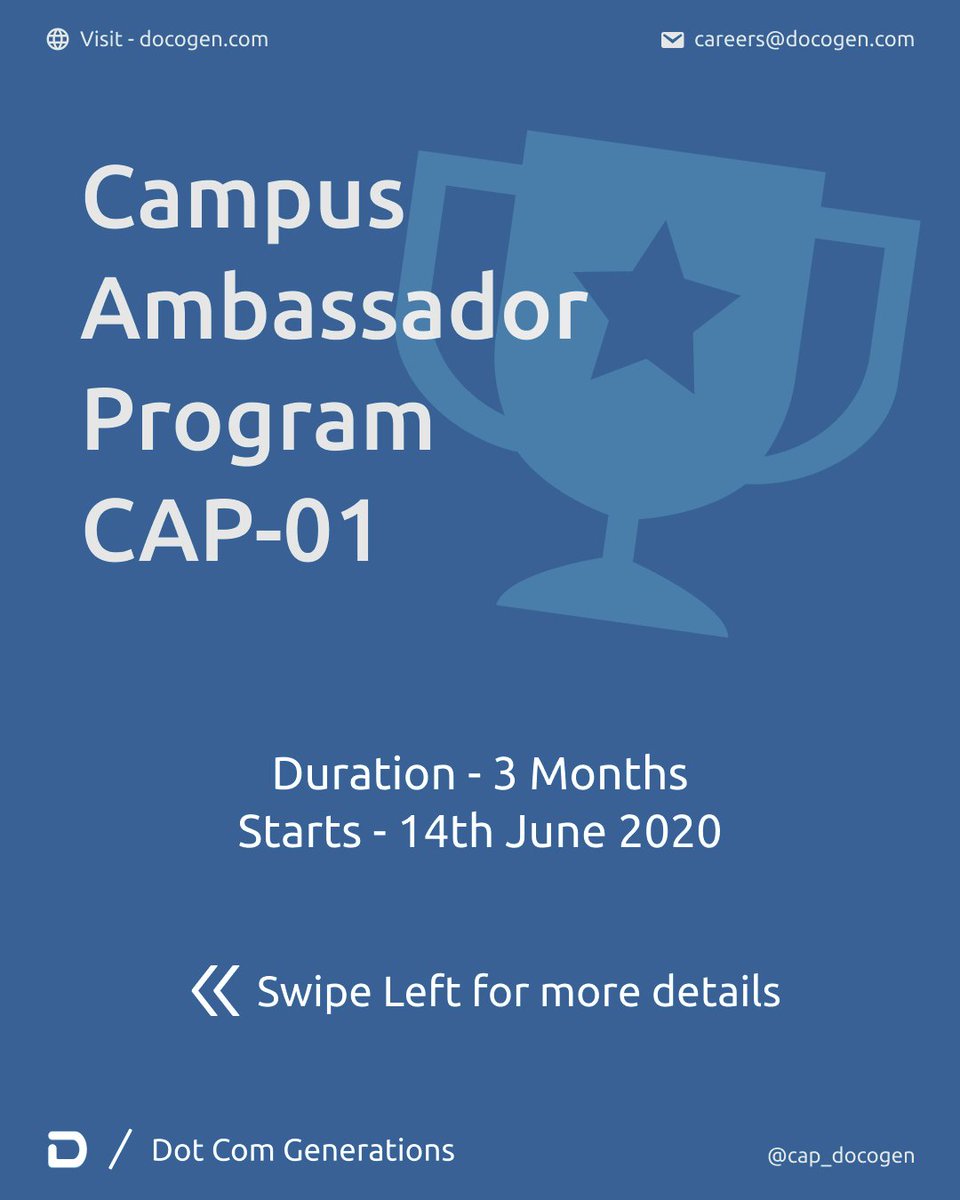 Visit - docogen.com

careers@docogen.com

Campus Ambassador Program CAP-01

Duration - 3 Months
Starts - 14th June 2020

Swipe Left for more details

/ Dot Com Generations

@cap_docogen